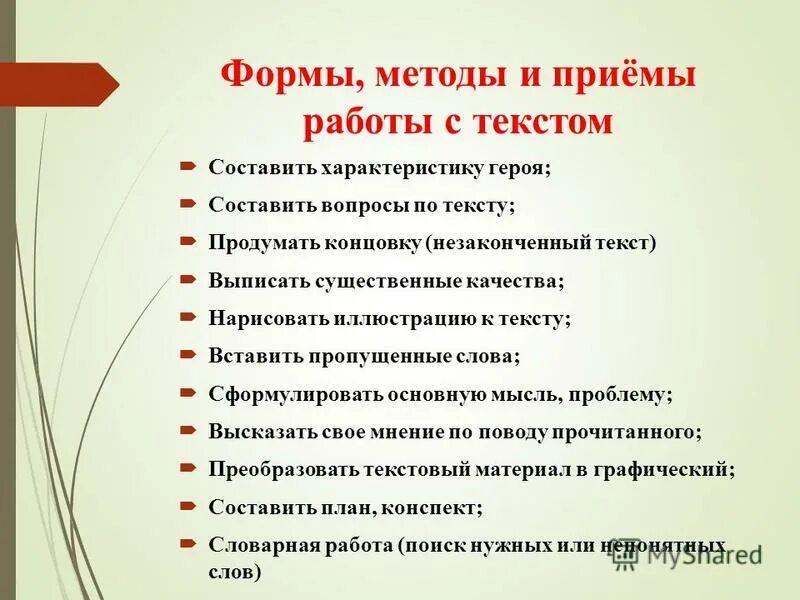 Формы, методы и приёмы работы с текстом

Составить характеристику героя;

Составить вопросы по тексту;

Продумать концовку (незаконченный текст)

Выписать существенные качества;

Нарисовать иллюстрацию к тексту;

Вставить пропущенные слова;

Сформулировать основную мысль, проблему;

Высказать свое мнение по поводу прочитанного;

Преобразовать текстовый материал в графический;

Составить план, конспект;

Словарная работа (поиск нужных или непонятных слов)

MyShared